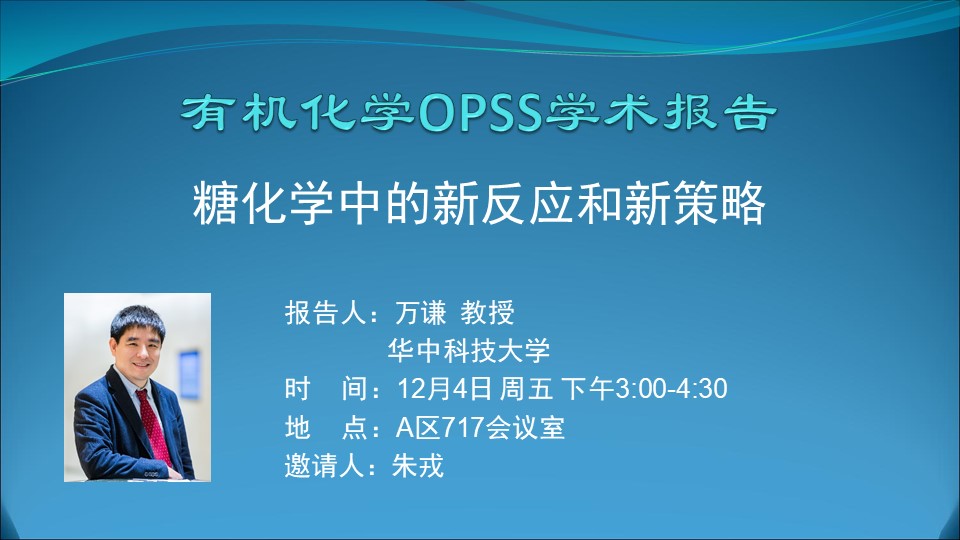 有机化学OPSS学术报告

糖化学中的新反应和新策略

报告人：万谦 教授
华中科技大学
时 间：12月4日 周五 下午3:00-4:30
地 点：A区717会议室
邀请人：朱戎